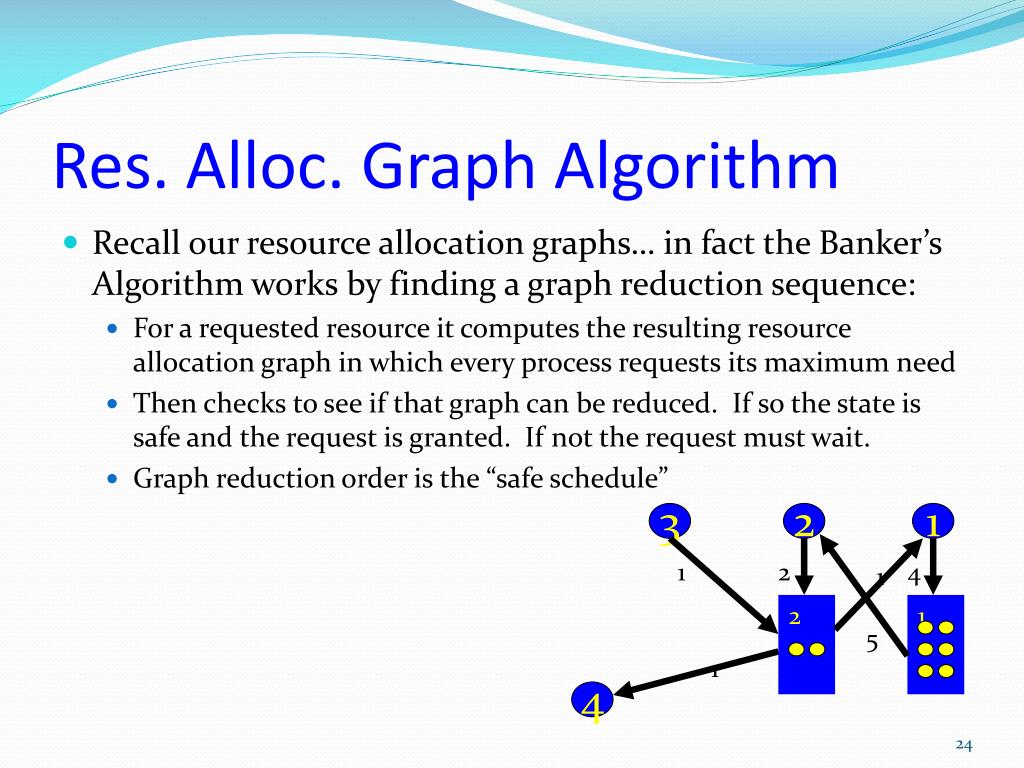 Res. Alloc. Graph Algorithm

Recall our resource allocation graphs… in fact the Banker's Algorithm works by finding a graph reduction sequence:

For a requested resource it computes the resulting resource allocation graph in which every process requests its maximum need

Then checks to see if that graph can be reduced. If so the state is safe and the request is granted. If not the request must wait.

Graph reduction order is the "safe schedule"

3
2
1
1
2
1
4
2
1
5
1
4

24